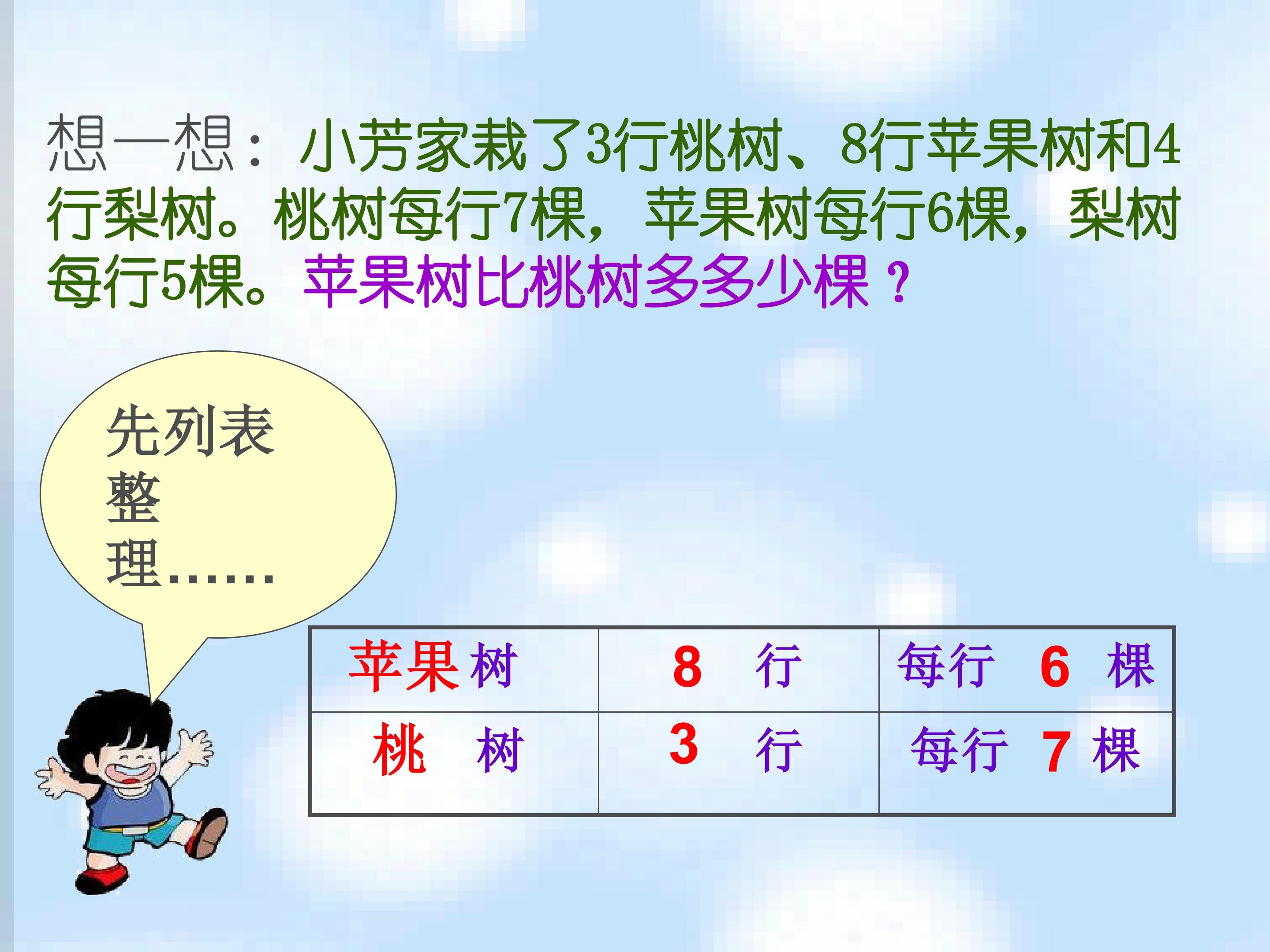 想一想：小芳家栽了3行桃树、8行苹果树和4行梨树。桃树每行7棵，苹果树每行6棵，梨树每行5棵。苹果树比桃树多多少棵？

先列表整理……

| 苹果树 | 8 行 | 每行 6 棵 |
|---|---|---|
| 桃 树 | 3 行 | 每行 7 棵 |